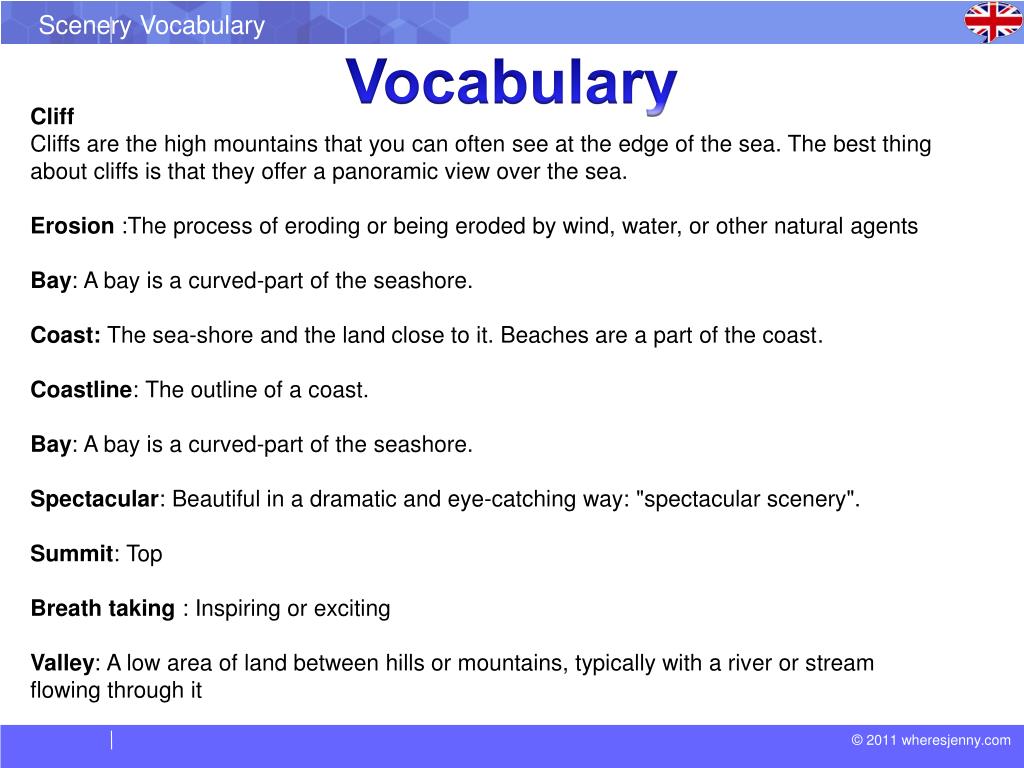 Scenery Vocabulary

Vocabulary

Cliff
Cliffs are the high mountains that you can often see at the edge of the sea. The best thing about cliffs is that they offer a panoramic view over the sea.

Erosion :The process of eroding or being eroded by wind, water, or other natural agents

Bay: A bay is a curved-part of the seashore.

Coast: The sea-shore and the land close to it. Beaches are a part of the coast.

Coastline: The outline of a coast.

Bay: A bay is a curved-part of the seashore.

Spectacular: Beautiful in a dramatic and eye-catching way: "spectacular scenery".

Summit: Top

Breath taking : Inspiring or exciting

Valley: A low area of land between hills or mountains, typically with a river or stream flowing through it

© 2011 wheresjenny.com